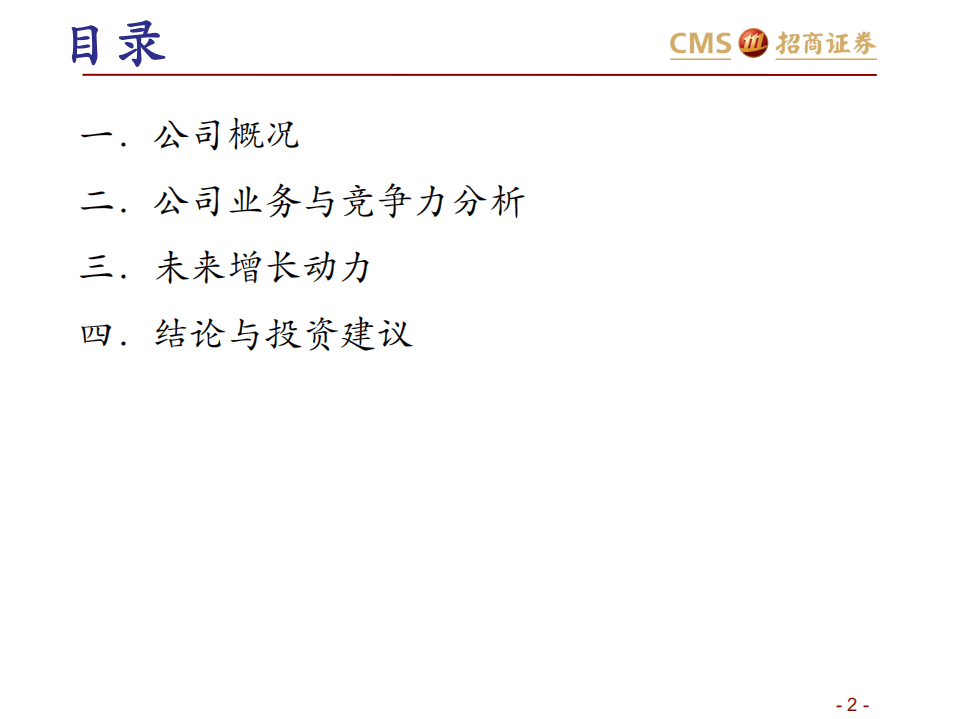 目录

CMS 招商证券

一. 公司概况

二. 公司业务与竞争力分析

三. 未来增长动力

四. 结论与投资建议

- 2 -